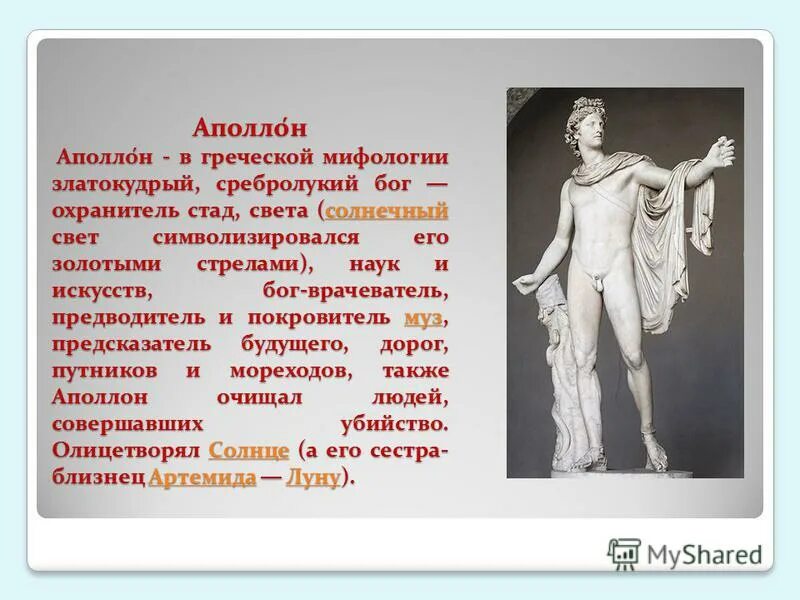 Аполло́н

Аполло́н - в греческой мифологии златокудрый, сребролукий бог — охранитель стад, света (солнечный свет символизировался его золотыми стрелами), наук и искусств, бог-врачеватель, предводитель и покровитель муз, предсказатель будущего, дорог, путников и мореходов, также Аполлон очищал людей, совершавших убийство. Олицетворял Солнце (а его сестра-близнец Артемида — Луну).

MyShared